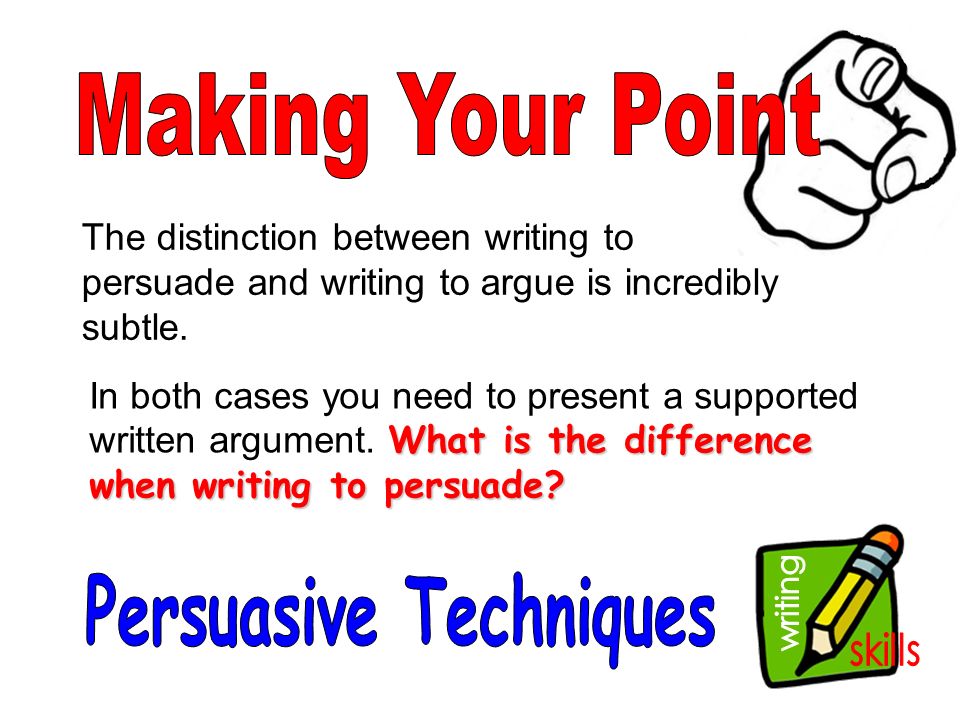 Making Your Point

The distinction between writing to persuade and writing to argue is incredibly subtle.

In both cases you need to present a supported written argument. What is the difference when writing to persuade?

Persuasive Techniques

writing skills